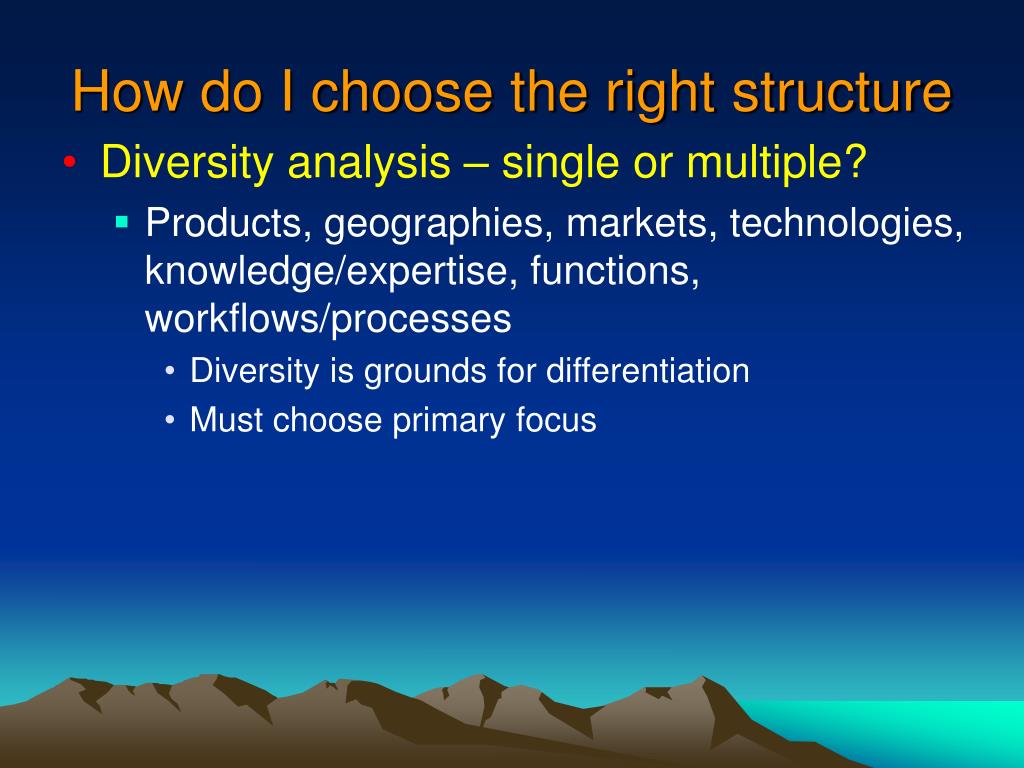 How do I choose the right structure

• Diversity analysis – single or multiple?

▪ Products, geographies, markets, technologies, knowledge/expertise, functions, workflows/processes

• Diversity is grounds for differentiation

• Must choose primary focus